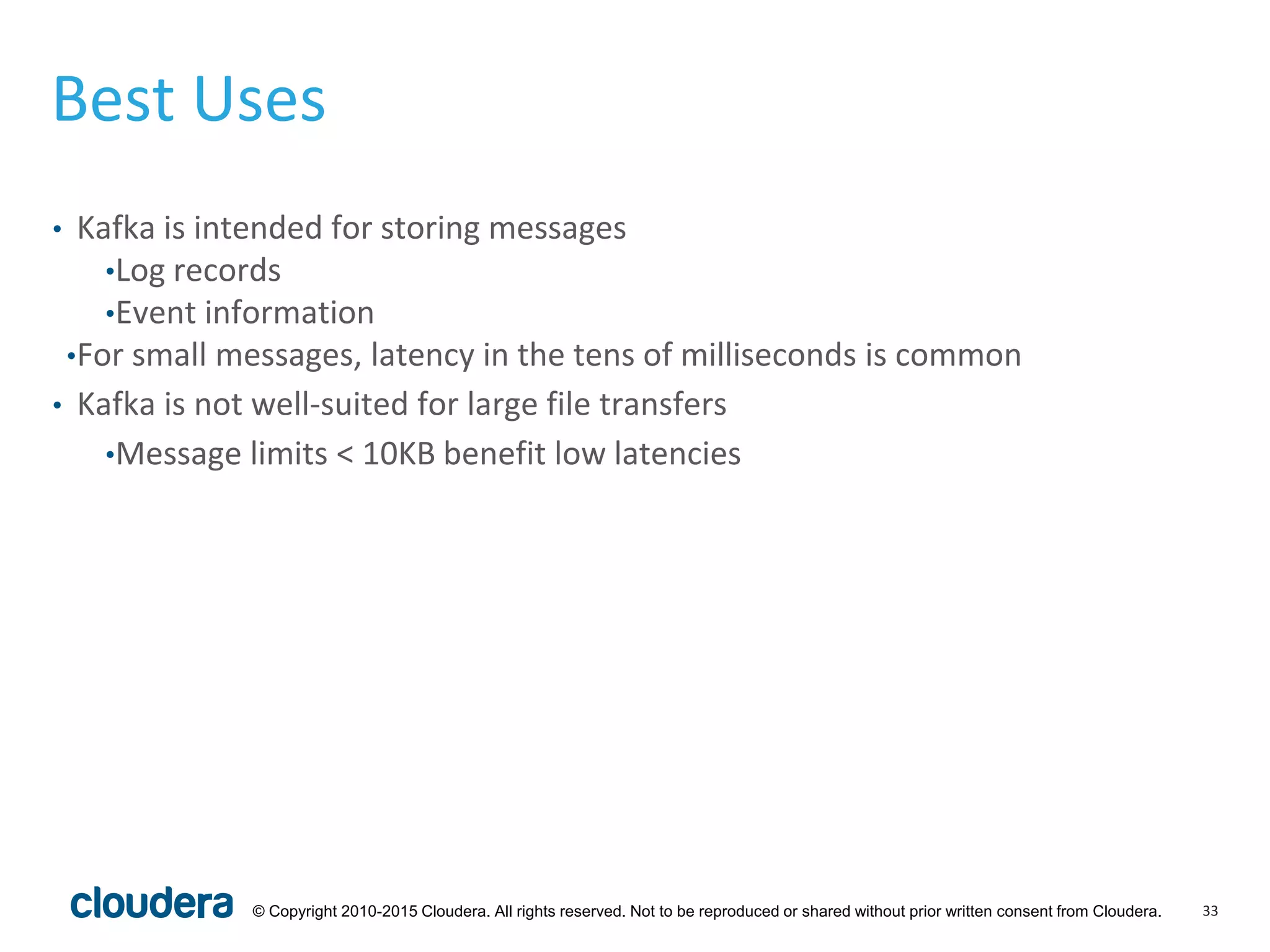 Best Uses

• Kafka is intended for storing messages
•Log records
•Event information
•For small messages, latency in the tens of milliseconds is common
• Kafka is not well-suited for large file transfers
•Message limits < 10KB benefit low latencies

cloudera © Copyright 2010-2015 Cloudera. All rights reserved. Not to be reproduced or shared without prior written consent from Cloudera. 33